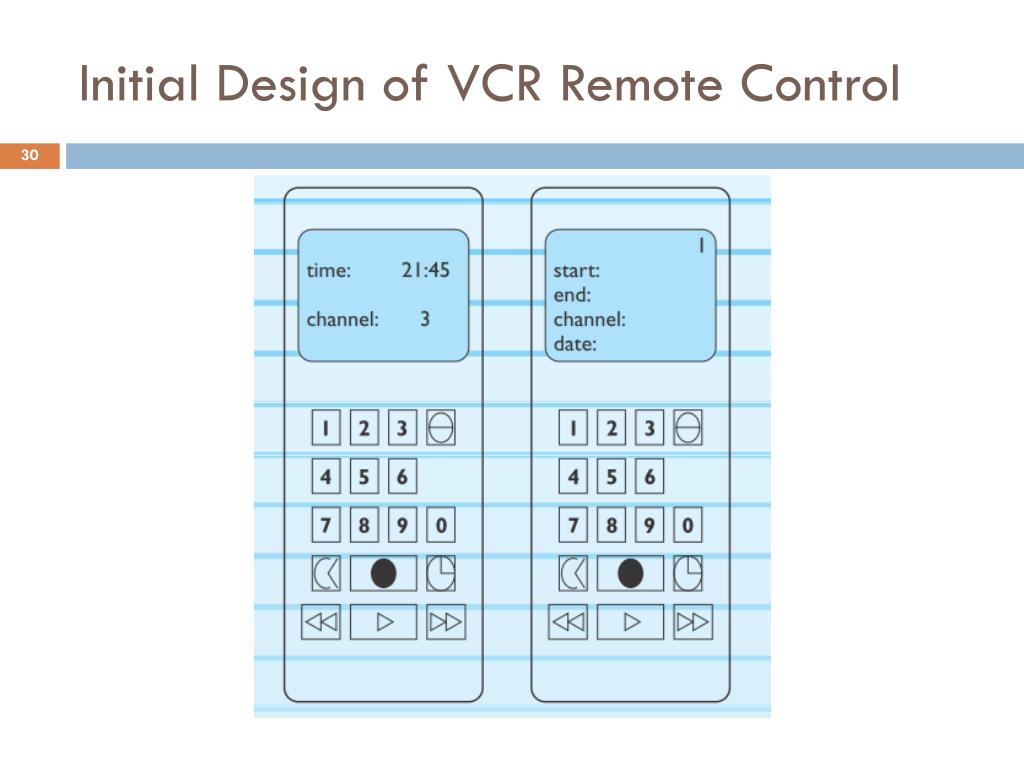 Initial Design of VCR Remote Control

30

time: 21:45

channel: 3

1 2 3

4 5 6

7 8 9 0

1

start:
end:
channel:
date:

1 2 3

4 5 6

7 8 9 0